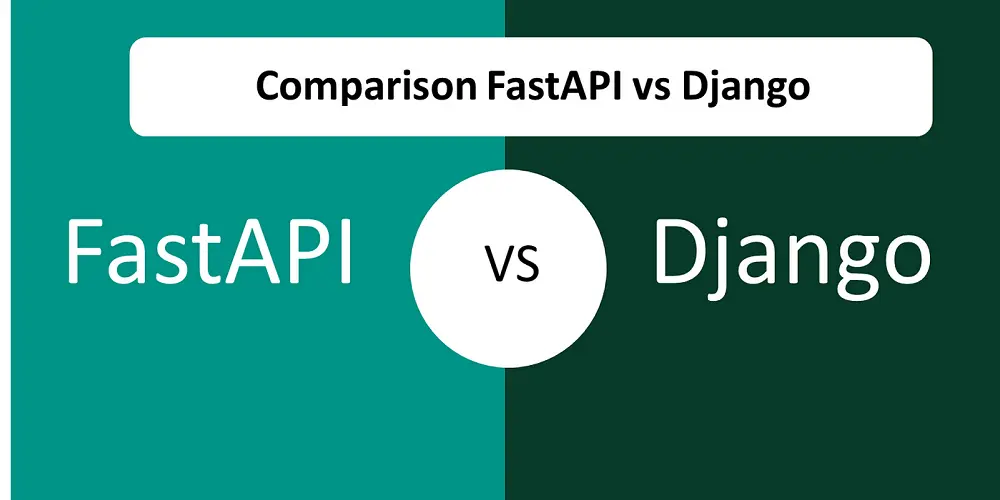 Comparison FastAPI vs Django

FastAPI

VS

Django